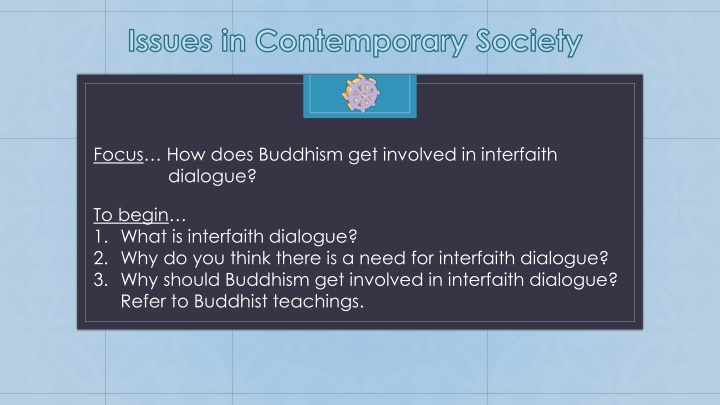 Issues in Contemporary Society

Focus… How does Buddhism get involved in interfaith dialogue?

To begin…
1. What is interfaith dialogue?
2. Why do you think there is a need for interfaith dialogue?
3. Why should Buddhism get involved in interfaith dialogue? Refer to Buddhist teachings.